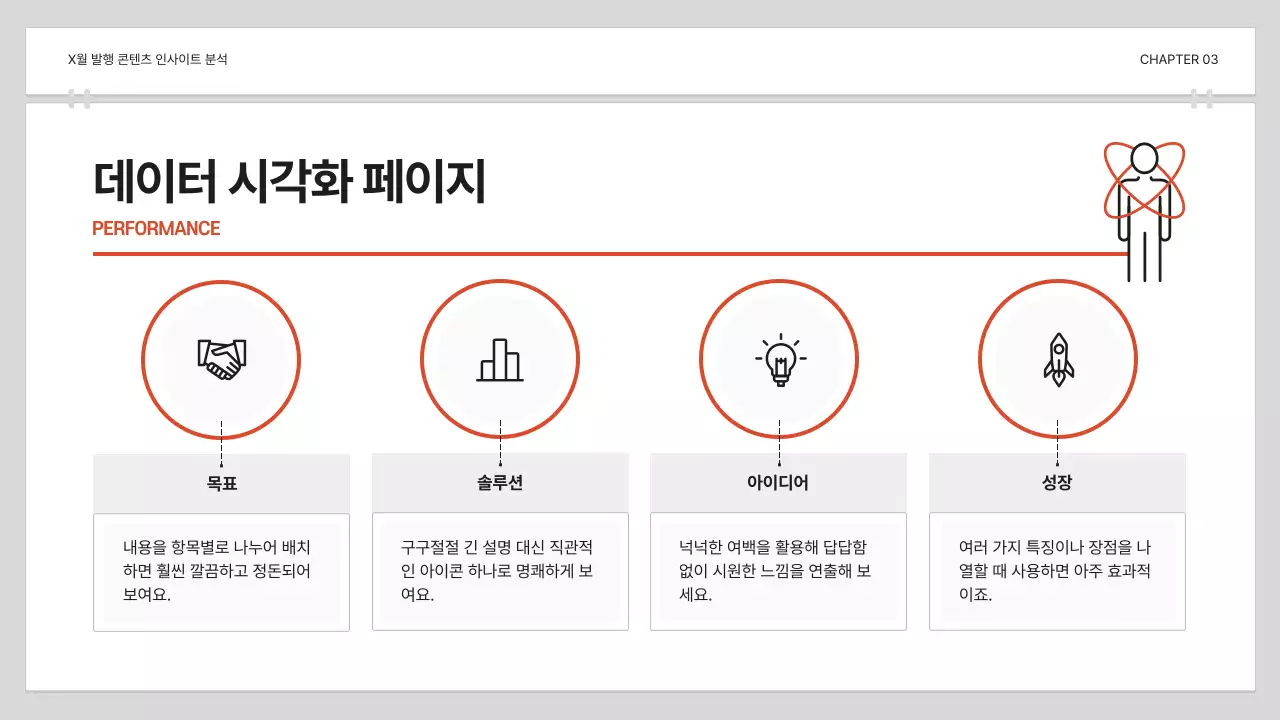 X월 발행 콘텐츠 인사이트 분석

CHAPTER 03

데이터 시각화 페이지

PERFORMANCE

목표

내용을 항목별로 나누어 배치하면 훨씬 깔끔하고 정돈되어 보여요.

솔루션

구구절절 긴 설명 대신 직관적인 아이콘 하나로 명쾌하게 보여요.

아이디어

넉넉한 여백을 활용해 답답함 없이 시원한 느낌을 연출해 보세요.

성장

여러 가지 특징이나 장점을 나열할 때 사용하면 아주 효과적이죠.